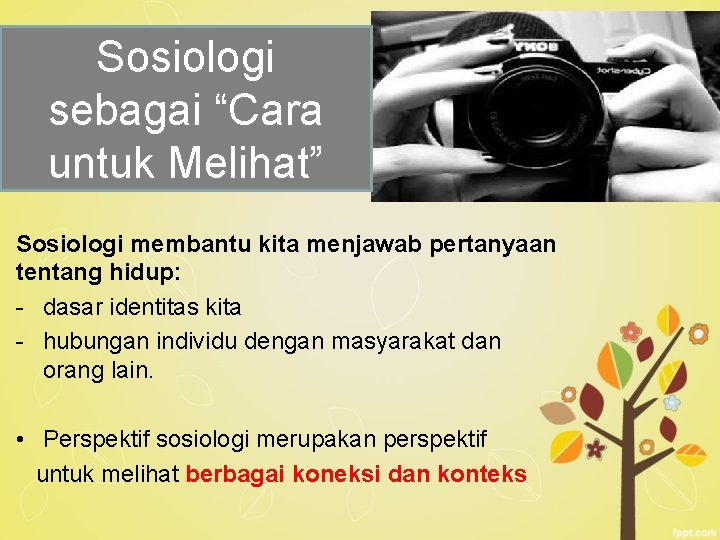 Sosiologi sebagai “Cara untuk Melihat”

SONY Cyber-shot

Sosiologi membantu kita menjawab pertanyaan tentang hidup:
- dasar identitas kita
- hubungan individu dengan masyarakat dan orang lain.

• Perspektif sosiologi merupakan perspektif untuk melihat berbagai koneksi dan konteks

fppt.com